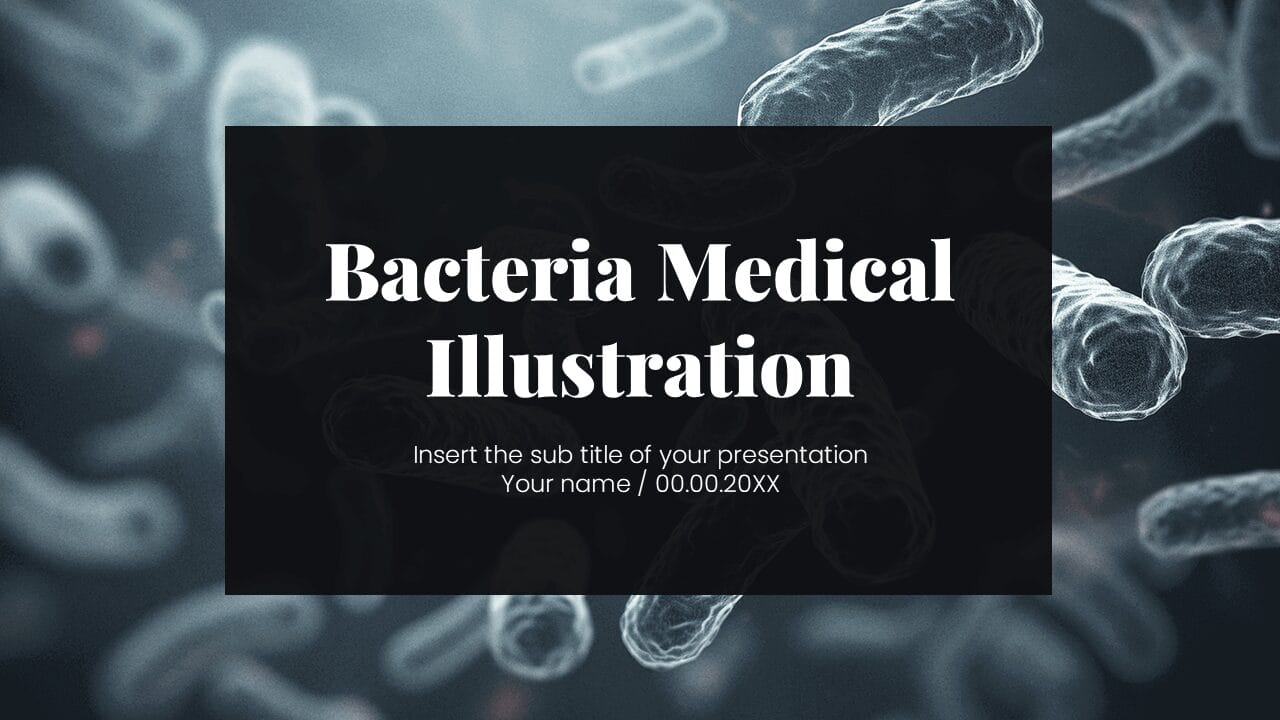 Bacteria Medical Illustration

Insert the sub title of your presentation
Your name / 00.00.20XX